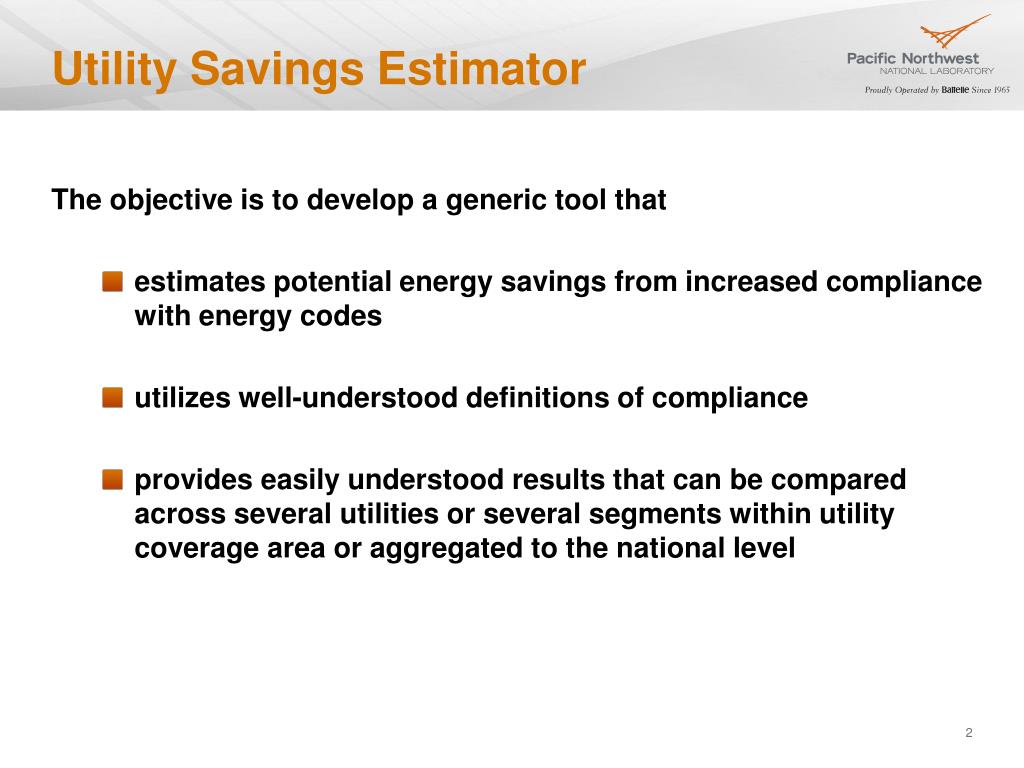 Utility Savings Estimator

Pacific Northwest
NATIONAL LABORATORY
Proudly Operated by Battelle Since 1965

The objective is to develop a generic tool that

estimates potential energy savings from increased compliance with energy codes

utilizes well-understood definitions of compliance

provides easily understood results that can be compared across several utilities or several segments within utility coverage area or aggregated to the national level

2